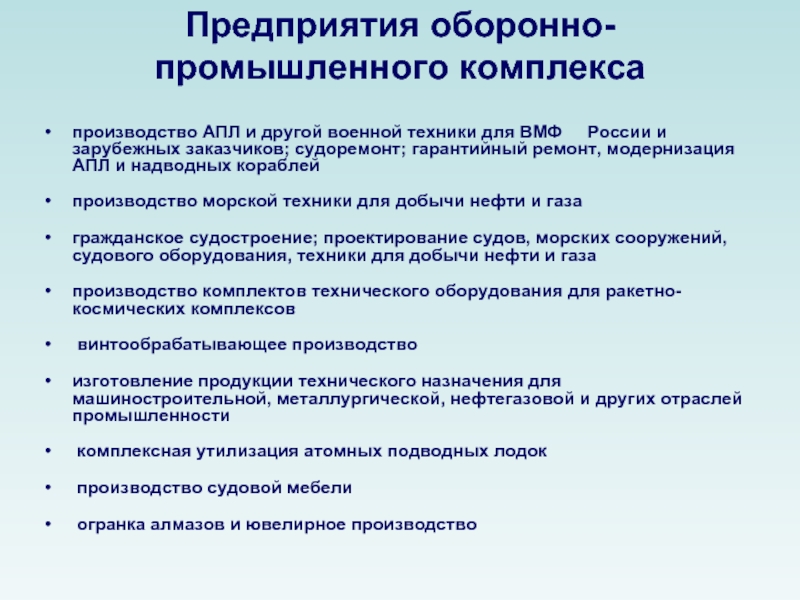 Предприятия оборонно-промышленного комплекса

• производство АПЛ и другой военной техники для ВМФ России и зарубежных заказчиков; судоремонт; гарантийный ремонт, модернизация АПЛ и надводных кораблей

• производство морской техники для добычи нефти и газа

• гражданское судостроение; проектирование судов, морских сооружений, судового оборудования, техники для добычи нефти и газа

• производство комплектов технического оборудования для ракетно-космических комплексов

• винтообрабатывающее производство

• изготовление продукции технического назначения для машиностроительной, металлургической, нефтегазовой и других отраслей промышленности

• комплексная утилизация атомных подводных лодок

• производство судовой мебели

• огранка алмазов и ювелирное производство